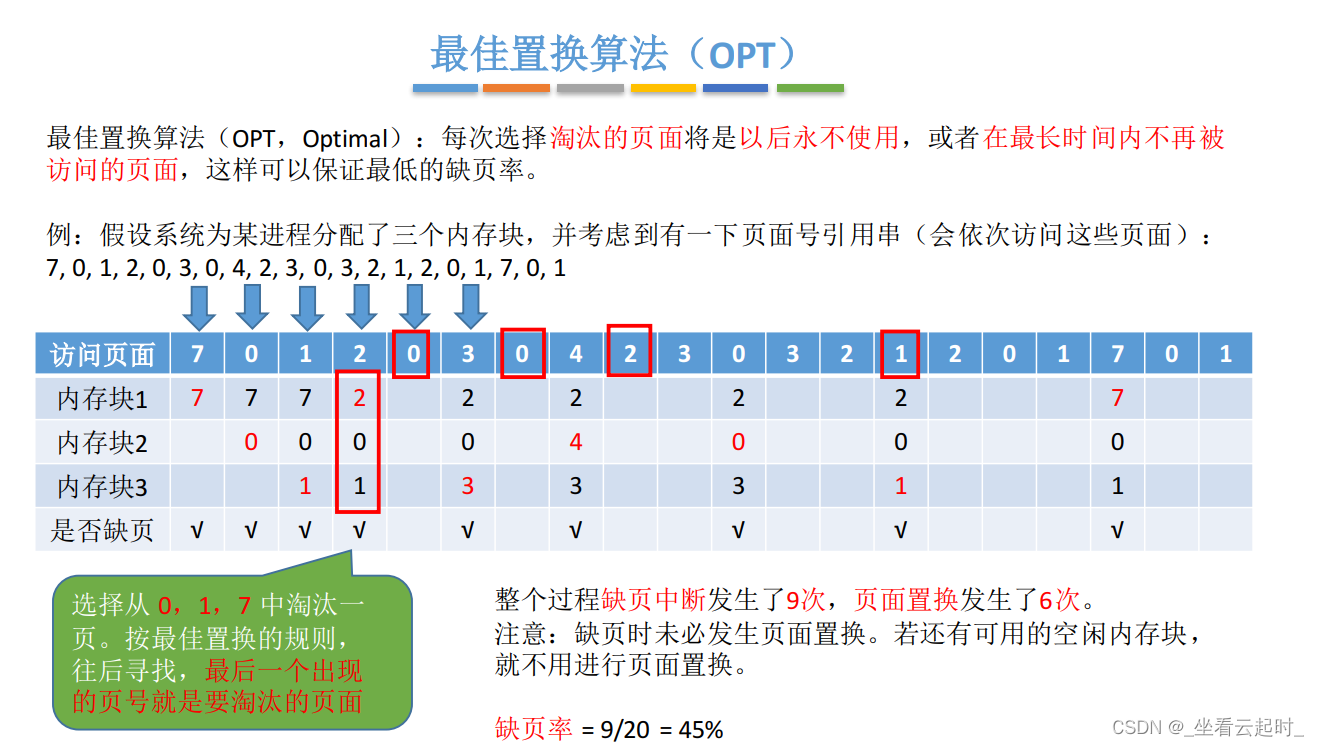 最佳置换算法（OPT）

最佳置换算法（OPT，Optimal）：每次选择淘汰的页面将是以后永不使用，或者在最长时间内不再被访问的页面，这样可以保证最低的缺页率。

例：假设系统为某进程分配了三个内存块，并考虑到有一下页面号引用串（会依次访问这些页面）：
7, 0, 1, 2, 0, 3, 0, 4, 2, 3, 0, 3, 2, 1, 2, 0, 1, 7, 0, 1

| 访问页面 | 7 | 0 | 1 | 2 | 0 | 3 | 0 | 4 | 2 | 3 | 0 | 3 | 2 | 1 | 2 | 0 | 1 | 7 | 0 | 1 |
|---|---|---|---|---|---|---|---|---|---|---|---|---|---|---|---|---|---|---|---|---|
| 内存块1 | 7 | 7 | 7 | 2 | | 2 | | 2 | | | 2 | | | 2 | | | | 7 | | |
| 内存块2 | | 0 | 0 | 0 | | 0 | | 4 | | | 0 | | | 0 | | | | 0 | | |
| 内存块3 | | | 1 | 1 | | 3 | | 3 | | | 3 | | | 1 | | | | 1 | | |
| 是否缺页 | √ | √ | √ | √ | | √ | | √ | | | √ | | | √ | | | | √ | | |

选择从 0，1，7 中淘汰一页。按最佳置换的规则，往后寻找，最后一个出现的页号就是要淘汰的页面

整个过程缺页中断发生了9次，页面置换发生了6次。
注意：缺页时未必发生页面置换。若还有可用的空闲内存块，就不用进行页面置换。

缺页率 = 9/20 = 45%

CSDN @_坐看云起时_